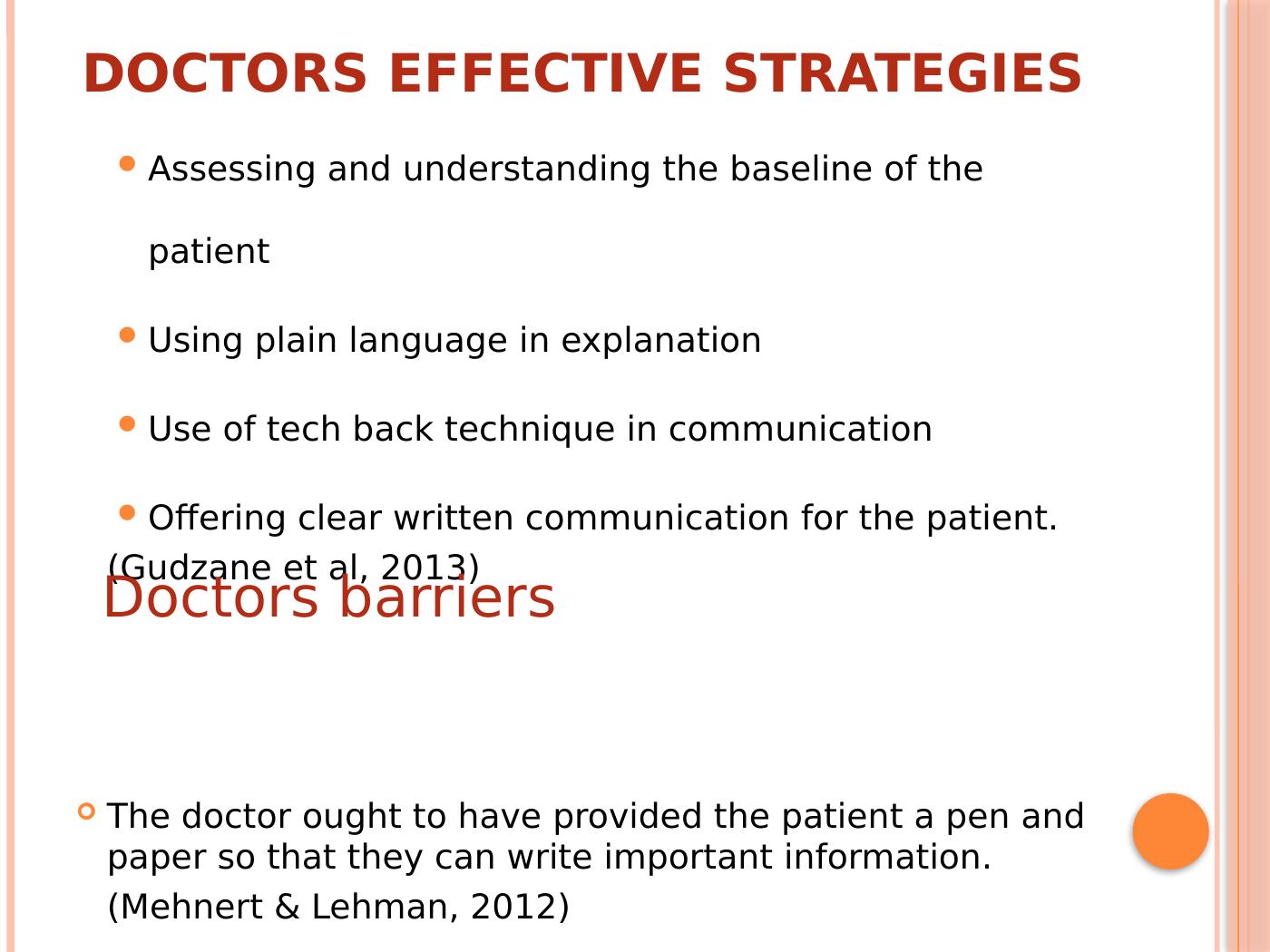 DOCTORS EFFECTIVE STRATEGIES

Assessing and understanding the baseline of the patient

Using plain language in explanation

Use of tech back technique in communication

Offering clear written communication for the patient.

(Gudzane et al, 2013)

Doctors barriers

The doctor ought to have provided the patient a pen and paper so that they can write important information.

(Mehnert & Lehman, 2012)